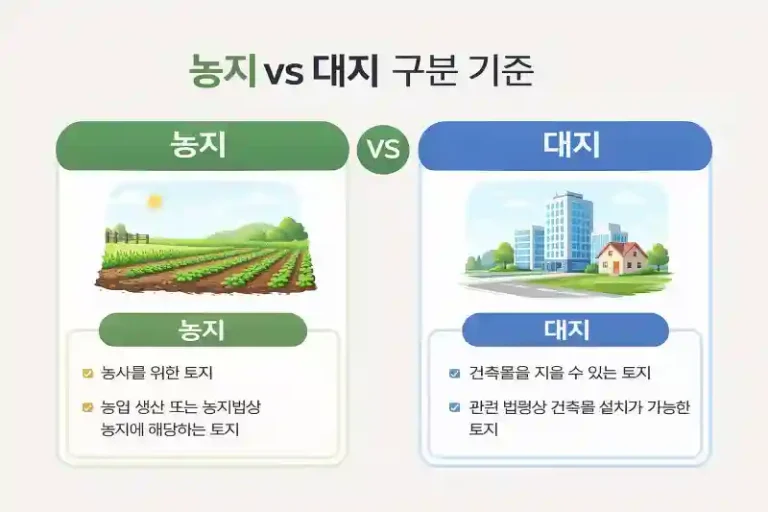 농지 vs 대지 구분 기준

농지

VS

대지

농지

농사를 위한 토지

농업 생산 또는 농지법상 농지에 해당하는 토지

대지

건축물을 지을 수 있는 토지

관련 법령상 건축물 설치가 가능한 토지